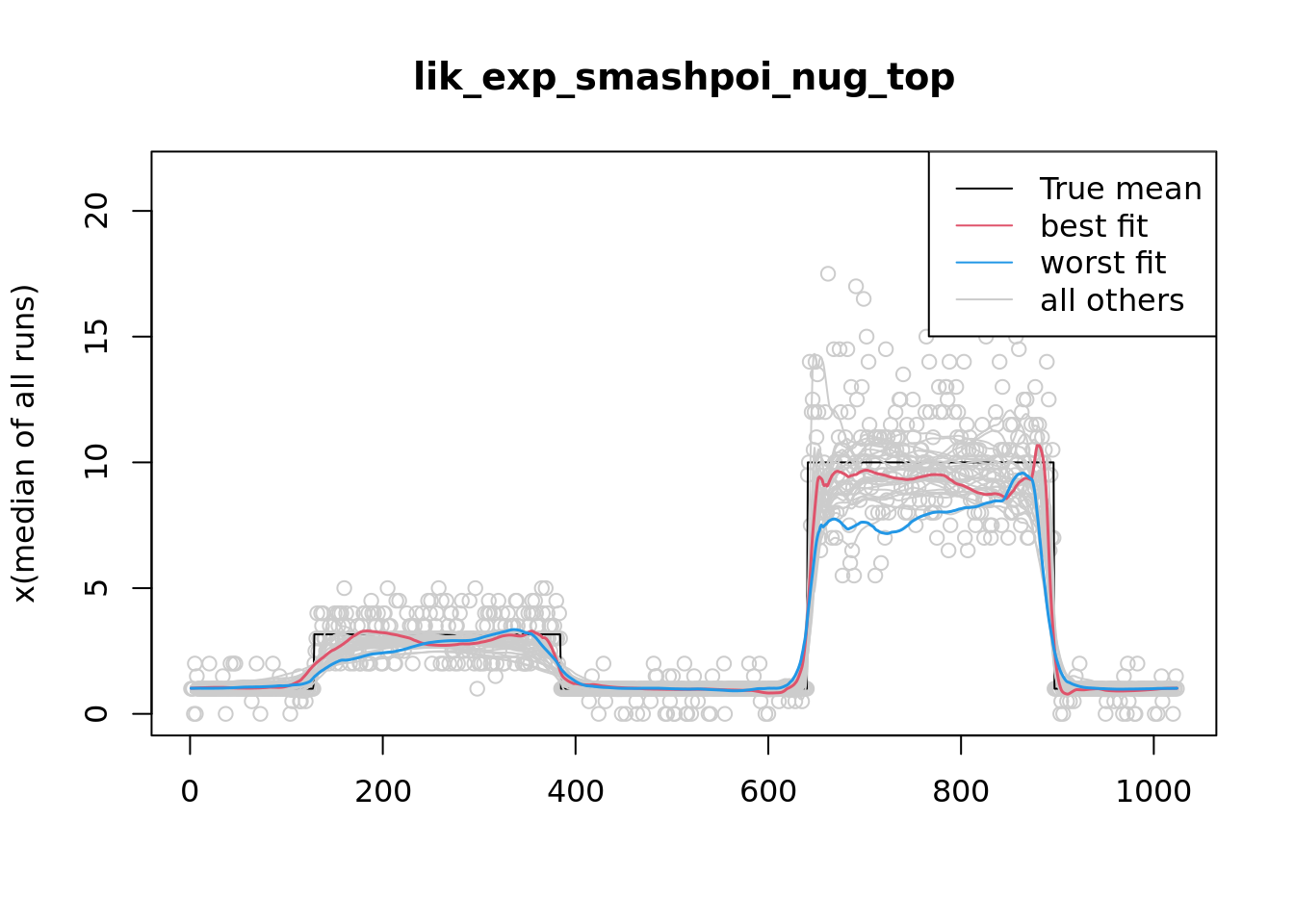 lik_exp_smashpoi_nug_top

True mean
best fit
worst fit
all others

x(median of all runs)

0
5
10
15
20

0
200
400
600
800
1000